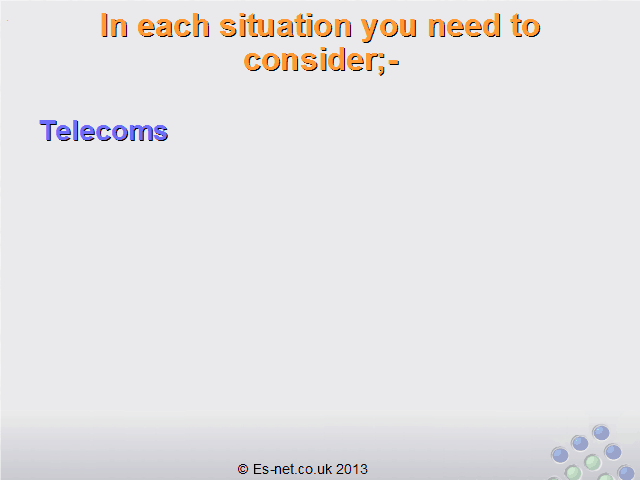 In each situation you need to consider;-

Telecoms

© Es-net.co.uk 2013